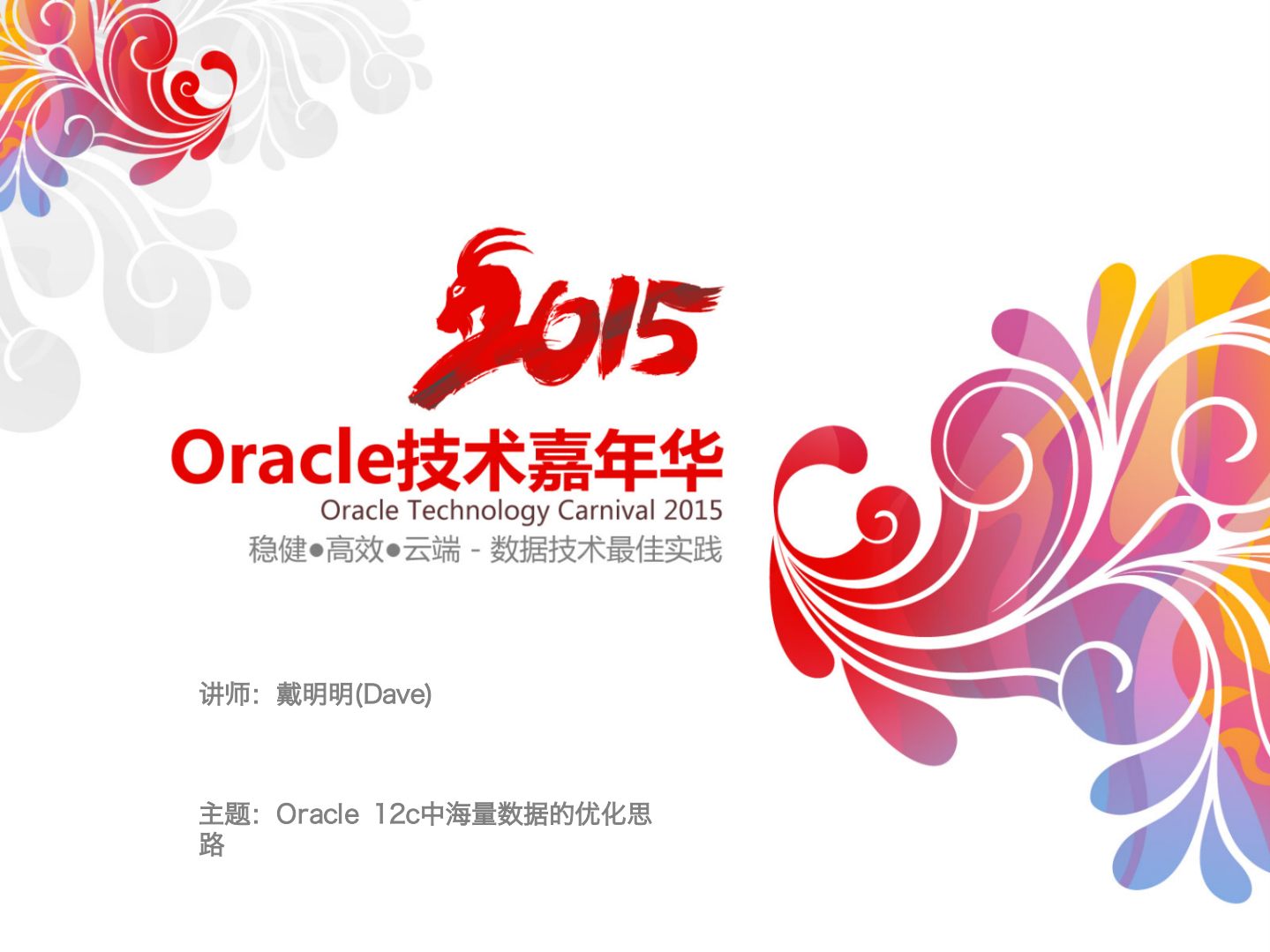 2015

Oracle技术嘉年华

Oracle Technology Carnival 2015

稳健●高效●云端 - 数据技术最佳实践

讲师：戴明明(Dave)

主题：Oracle 12c中海量数据的优化思路